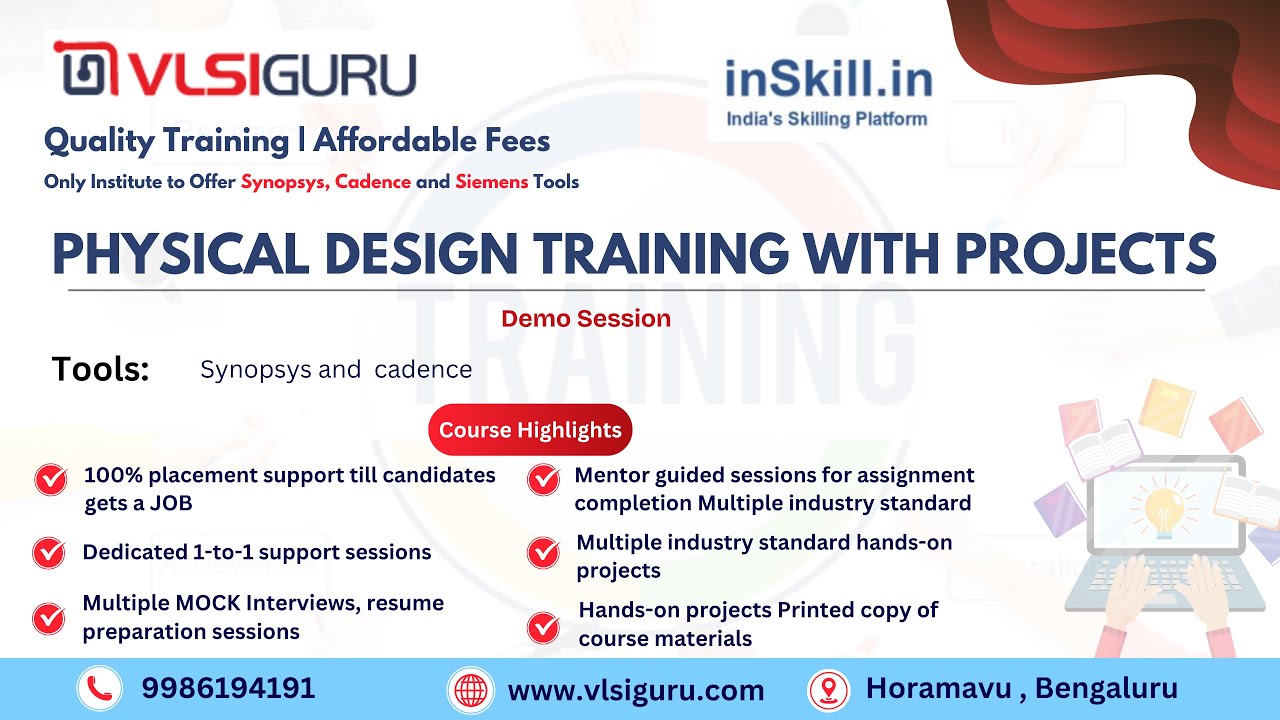 VLSIGURU

inSkill.in
India's Skilling Platform

Quality Training | Affordable Fees
Only Institute to Offer Synopsys, Cadence and Siemens Tools

PHYSICAL DESIGN TRAINING WITH PROJECTS

Demo Session

Tools: Synopsys and cadence

Course Highlights

100% placement support till candidates gets a JOB

Dedicated 1-to-1 support sessions

Multiple MOCK Interviews, resume preparation sessions

Mentor guided sessions for assignment completion Multiple industry standard

Multiple industry standard hands-on projects

Hands-on projects Printed copy of course materials

9986194191

www.vlsiguru.com

Horamavu , Bengaluru